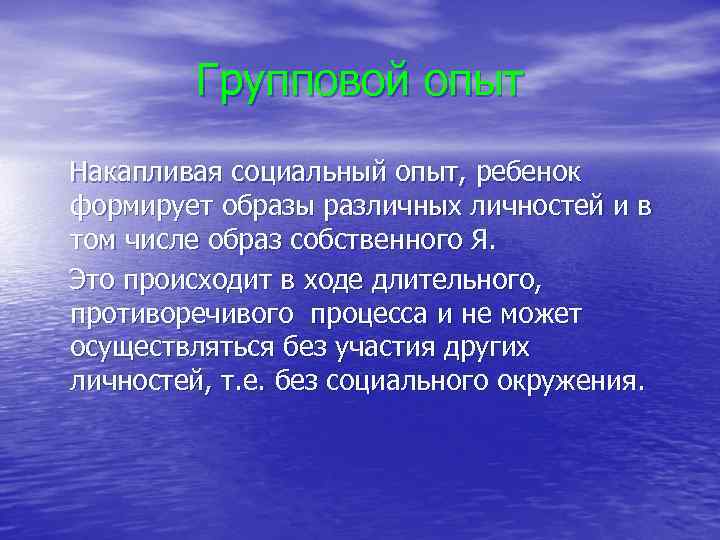 Групповой опыт

Накапливая социальный опыт, ребенок формирует образы различных личностей и в том числе образ собственного Я.

Это происходит в ходе длительного, противоречивого процесса и не может осуществляться без участия других личностей, т.е. без социального окружения.